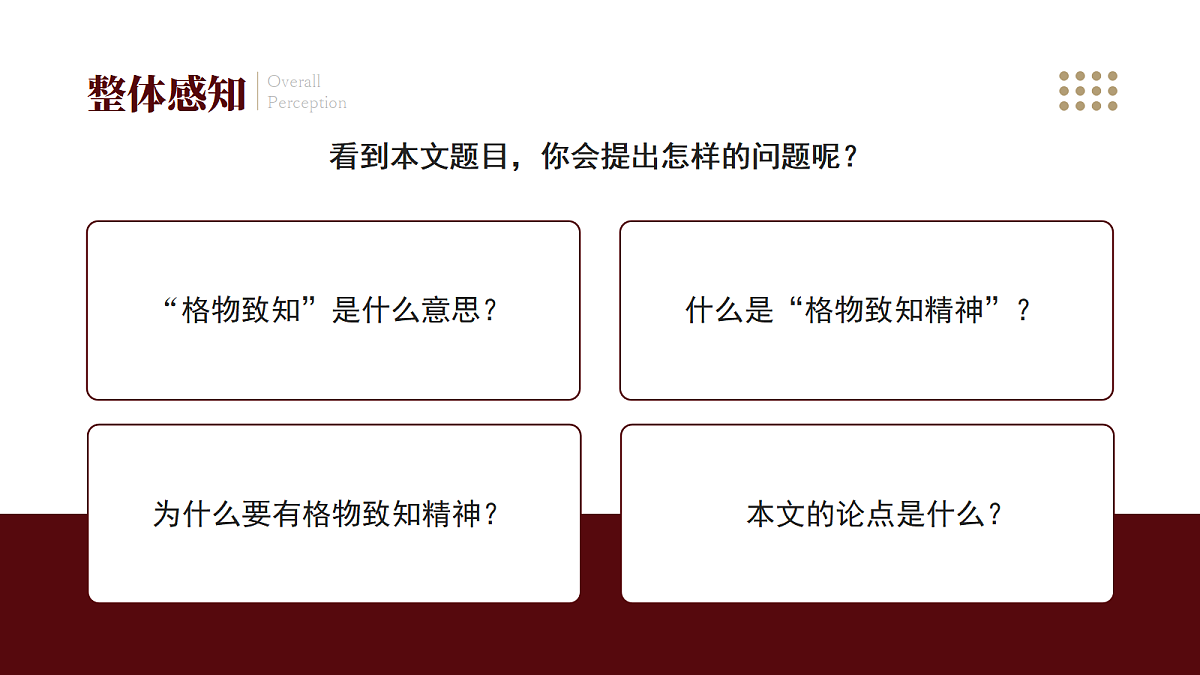 整体感知 Overall Perception

看到本文题目，你会提出怎样的问题呢？

“格物致知”是什么意思？

什么是“格物致知精神”？

为什么要有格物致知精神？

本文的论点是什么？